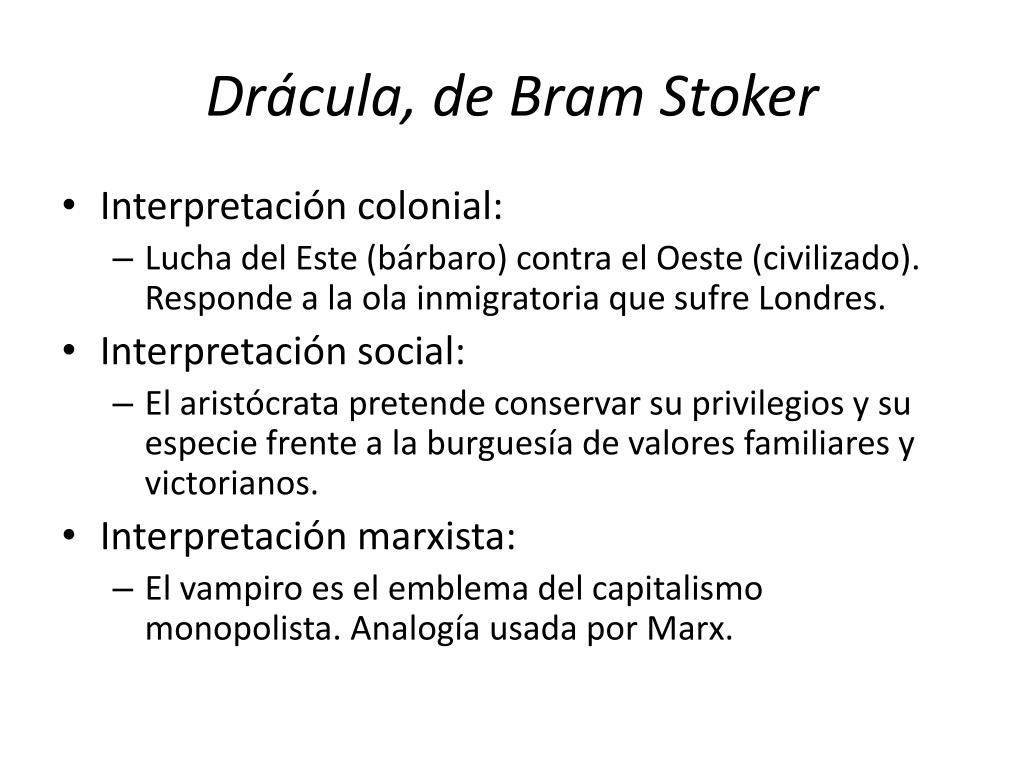 Drácula, de Bram Stoker

• Interpretación colonial:
  – Lucha del Este (bárbaro) contra el Oeste (civilizado). Responde a la ola inmigratoria que sufre Londres.
• Interpretación social:
  – El aristócrata pretende conservar su privilegios y su especie frente a la burguesía de valores familiares y victorianos.
• Interpretación marxista:
  – El vampiro es el emblema del capitalismo monopolista. Analogía usada por Marx.